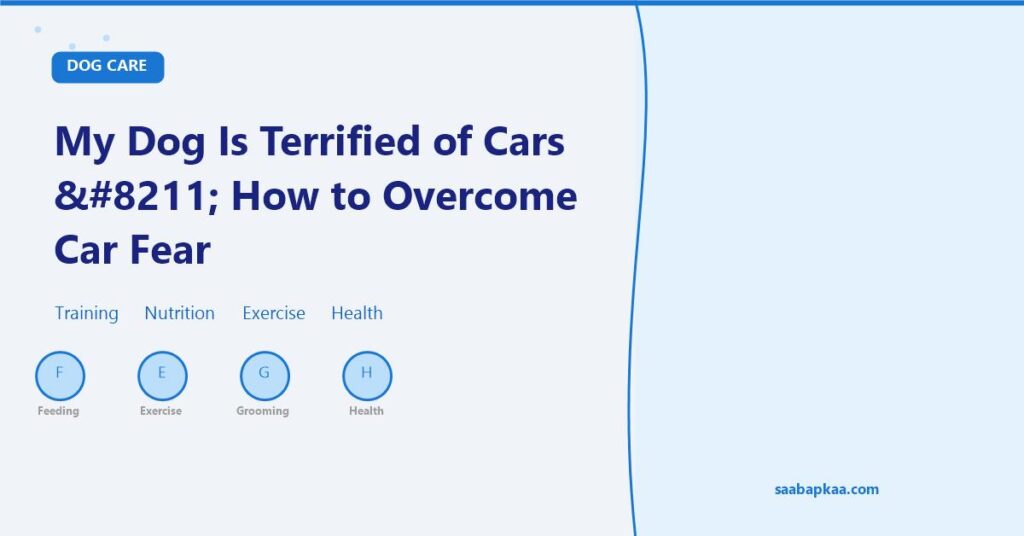 DOG CARE

My Dog Is Terrified of Cars &#8211; How to Overcome Car Fear

Training Nutrition Exercise Health

F
Feeding

E
Exercise

G
Grooming

H
Health

saabapkaa.com